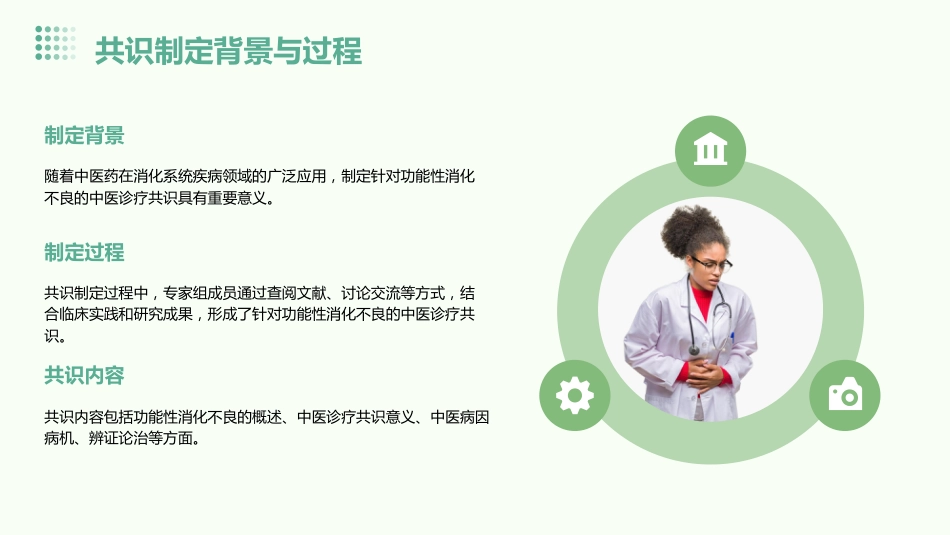 共识制定背景与过程

制定背景

随着中医药在消化系统疾病领域的广泛应用，制定针对功能性消化不良的中医诊疗共识具有重要意义。

制定过程

共识制定过程中，专家组成员通过查阅文献、讨论交流等方式，结合临床实践和研究成果，形成了针对功能性消化不良的中医诊疗共识。

共识内容

共识内容包括功能性消化不良的概述、中医诊疗共识意义、中医病因病机、辨证论治等方面。